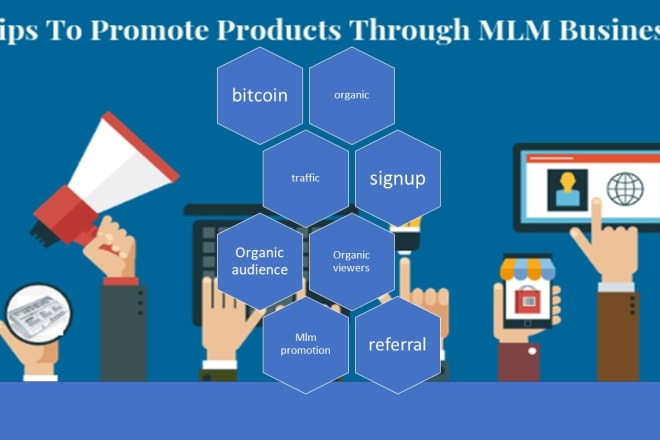 ips To Promote Products Through MLM Busines

bitcoin

organic

traffic

signup

Organic audience

Organic viewers

Mlm promotion

referral